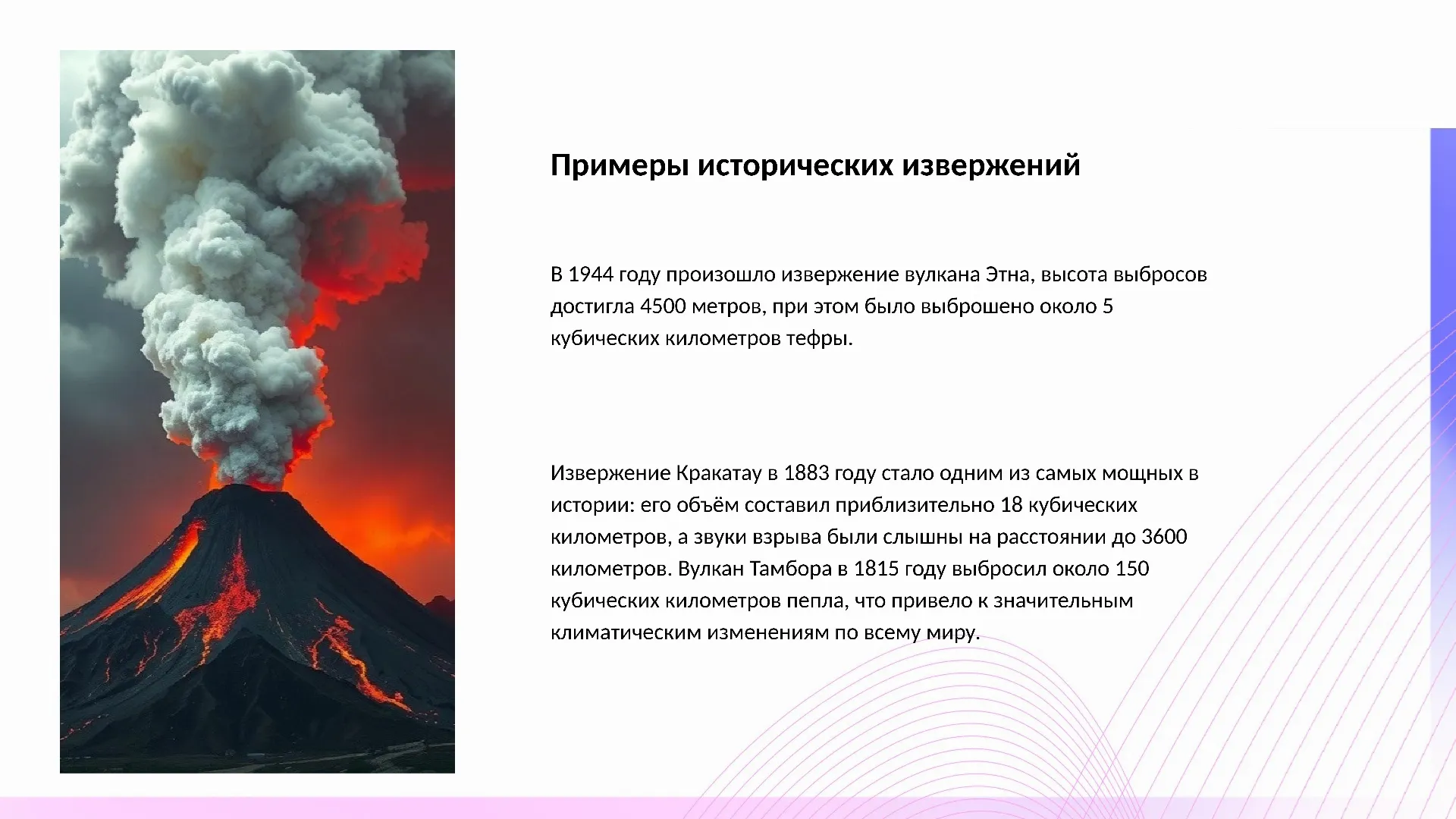 Примеры исторических извержений

В 1944 году произошло извержение вулкана Этна, высота выбросов достигла 4500 метров, при этом было выброшено около 5 кубических километров тефры.

Извержение Кракатау в 1883 году стало одним из самых мощных в истории: его объём составил приблизительно 18 кубических километров, а звуки взрыва были слышны на расстоянии до 3600 километров. Вулкан Тамбора в 1815 году выбросил около 150 кубических километров пепла, что привело к значительным климатическим изменениям по всему миру.